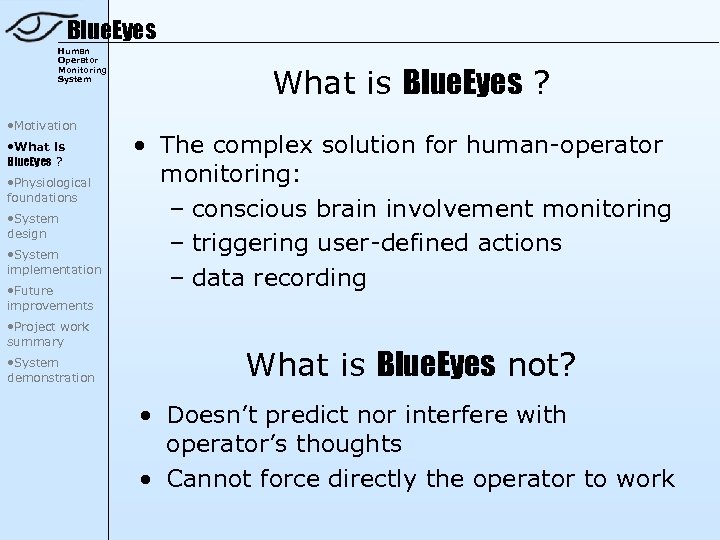 BlueEyes
Human Operator Monitoring System

•Motivation
•What is BlueEyes ?
•Physiological foundations
•System design
•System implementation
•Future improvements
•Project work summary
•System demonstration

What is BlueEyes ?

• The complex solution for human-operator monitoring:
– conscious brain involvement monitoring
– triggering user-defined actions
– data recording

What is BlueEyes not?

• Doesn't predict nor interfere with operator's thoughts
• Cannot force directly the operator to work